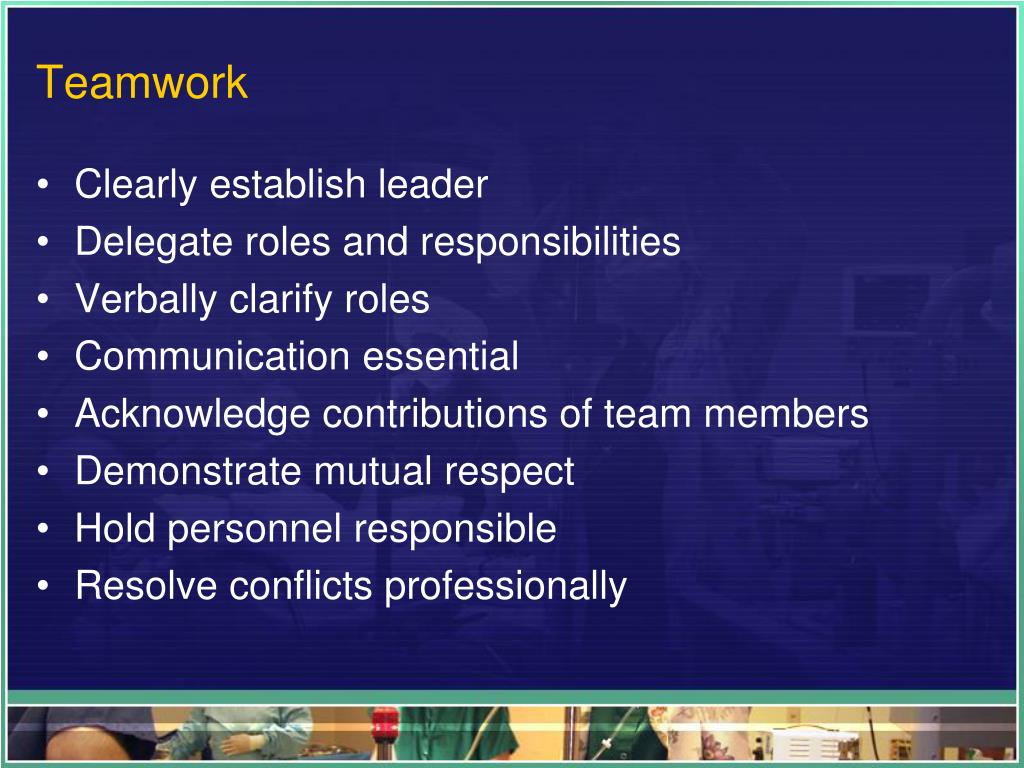 Teamwork

• Clearly establish leader
• Delegate roles and responsibilities
• Verbally clarify roles
• Communication essential
• Acknowledge contributions of team members
• Demonstrate mutual respect
• Hold personnel responsible
• Resolve conflicts professionally